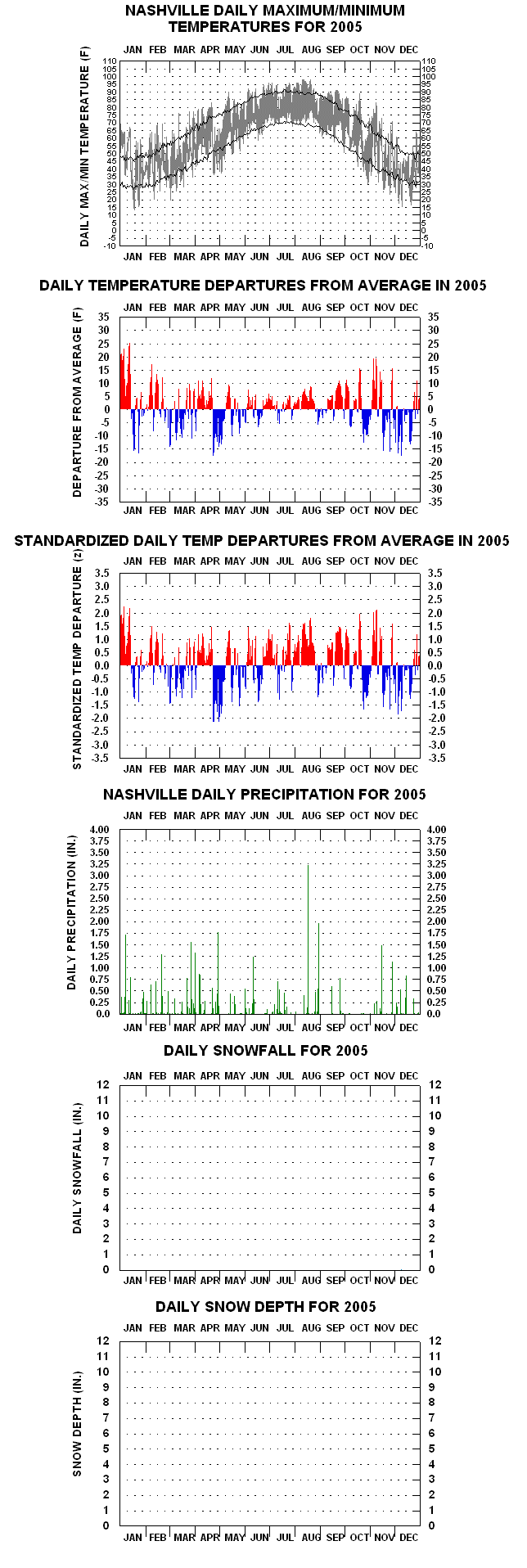 NASHVILLE DAILY MAXIMUM/MINIMUM TEMPERATURES FOR 2005

JAN FEB MAR APR MAY JUN JUL AUG SEP OCT NOV DEC

DAILY MAX/MIN TEMPERATURE (F)

110 105 100 95 90 85 80 75 70 65 60 55 50 45 40 35 30 25 20 15 10 5 0 -5 -10

110 105 100 95 90 85 80 75 70 65 60 55 50 45 40 35 30 25 20 15 10 5 0 -5 -10

JAN FEB MAR APR MAY JUN JUL AUG SEP OCT NOV DEC

DAILY TEMPERATURE DEPARTURES FROM AVERAGE IN 2005

JAN FEB MAR APR MAY JUN JUL AUG SEP OCT NOV DEC

DEPARTURE FROM AVERAGE (F)

35 30 25 20 15 10 5 0 -5 -10 -15 -20 -25 -30 -35

35 30 25 20 15 10 5 0 -5 -10 -15 -20 -25 -30 -35

JAN FEB MAR APR MAY JUN JUL AUG SEP OCT NOV DEC

STANDARDIZED DAILY TEMP DEPARTURES FROM AVERAGE IN 2005

JAN FEB MAR APR MAY JUN JUL AUG SEP OCT NOV DEC

STANDARDIZED TEMP DEPARTURE (z)

3.5 3.0 2.5 2.0 1.5 1.0 0.5 0.0 -0.5 -1.0 -1.5 -2.0 -2.5 -3.0 -3.5

3.5 3.0 2.5 2.0 1.5 1.0 0.5 0.0 -0.5 -1.0 -1.5 -2.0 -2.5 -3.0 -3.5

JAN FEB MAR APR MAY JUN JUL AUG SEP OCT NOV DEC

NASHVILLE DAILY PRECIPITATION FOR 2005

JAN FEB MAR APR MAY JUN JUL AUG SEP OCT NOV DEC

DAILY PRECIPITATION (IN.)

4.00 3.75 3.50 3.25 3.00 2.75 2.50 2.25 2.00 1.75 1.50 1.25 1.00 0.75 0.50 0.25 0.0

4.00 3.75 3.50 3.25 3.00 2.75 2.50 2.25 2.00 1.75 1.50 1.25 1.00 0.75 0.50 0.25 0.0

JAN FEB MAR APR MAY JUN JUL AUG SEP OCT NOV DEC

DAILY SNOWFALL FOR 2005

JAN FEB MAR APR MAY JUN JUL AUG SEP OCT NOV DEC

DAILY SNOWFALL (IN.)

12 11 10 9 8 7 6 5 4 3 2 1 0

12 11 10 9 8 7 6 5 4 3 2 1 0

JAN FEB MAR APR MAY JUN JUL AUG SEP OCT NOV DEC

DAILY SNOW DEPTH FOR 2005

JAN FEB MAR APR MAY JUN JUL AUG SEP OCT NOV DEC

SNOW DEPTH (IN.)

12 11 10 9 8 7 6 5 4 3 2 1 0

12 11 10 9 8 7 6 5 4 3 2 1 0

JAN FEB MAR APR MAY JUN JUL AUG SEP OCT NOV DEC